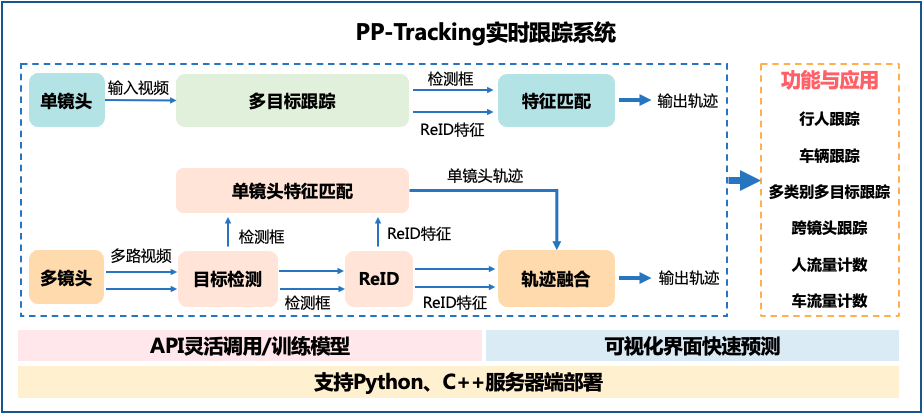 PP-Tracking实时跟踪系统

单镜头
输入视频
多目标跟踪
检测框
ReID特征
特征匹配
输出轨迹

单镜头特征匹配
单镜头轨迹
检测框
ReID特征
多镜头
多路视频
目标检测
检测框
ReID
ReID特征
轨迹融合
输出轨迹

功能与应用
行人跟踪
车辆跟踪
多类别多目标跟踪
跨镜头跟踪
人流量计数
车流量计数

API灵活调用/训练模型
可视化界面快速预测
支持Python、C++服务器端部署